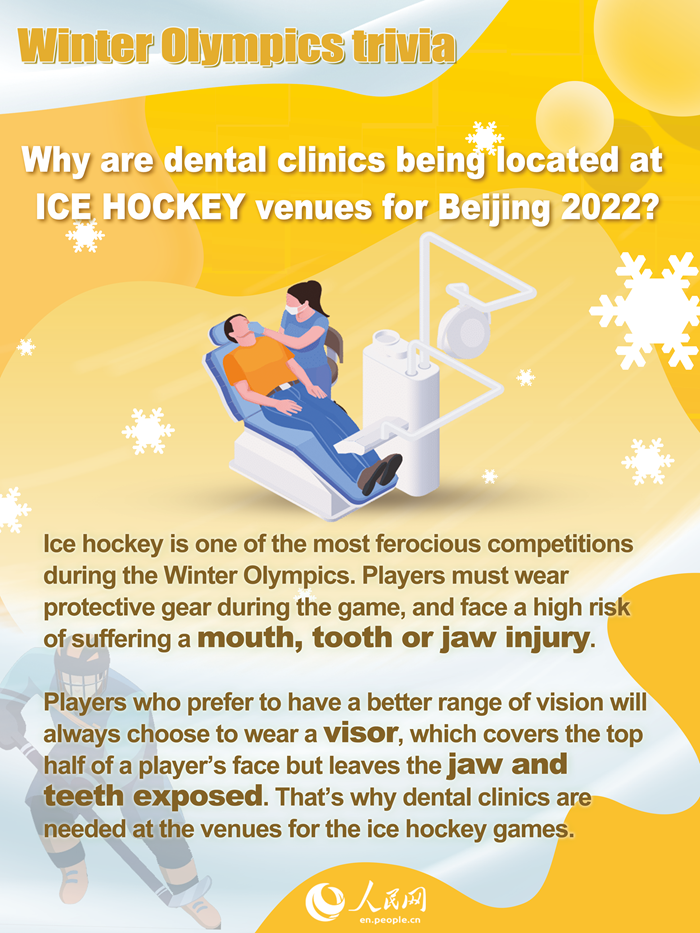 Winter Olympics trivia

Why are dental clinics being located at ICE HOCKEY venues for Beijing 2022?

Ice hockey is one of the most ferocious competitions during the Winter Olympics. Players must wear protective gear during the game, and face a high risk of suffering a mouth, tooth or jaw injury.

Players who prefer to have a better range of vision will always choose to wear a visor, which covers the top half of a player's face but leaves the jaw and teeth exposed. That's why dental clinics are needed at the venues for the ice hockey games.

人民网
en.people.cn